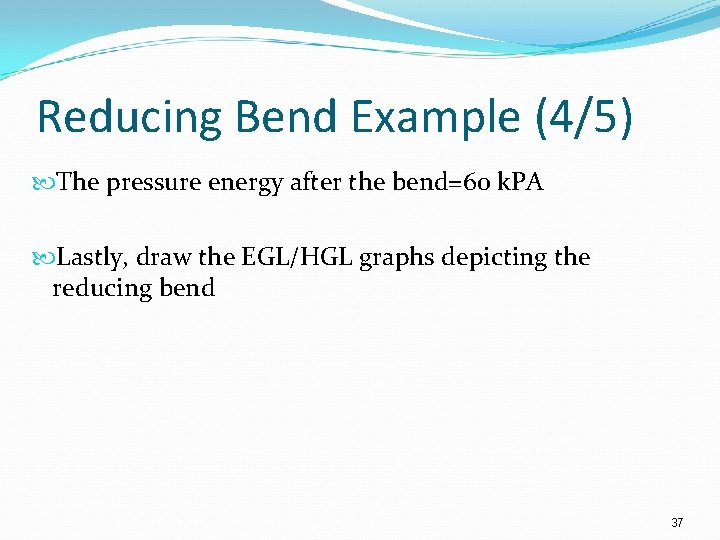 Reducing Bend Example (4/5)

The pressure energy after the bend=60 kPA

Lastly, draw the EGL/HGL graphs depicting the reducing bend

37